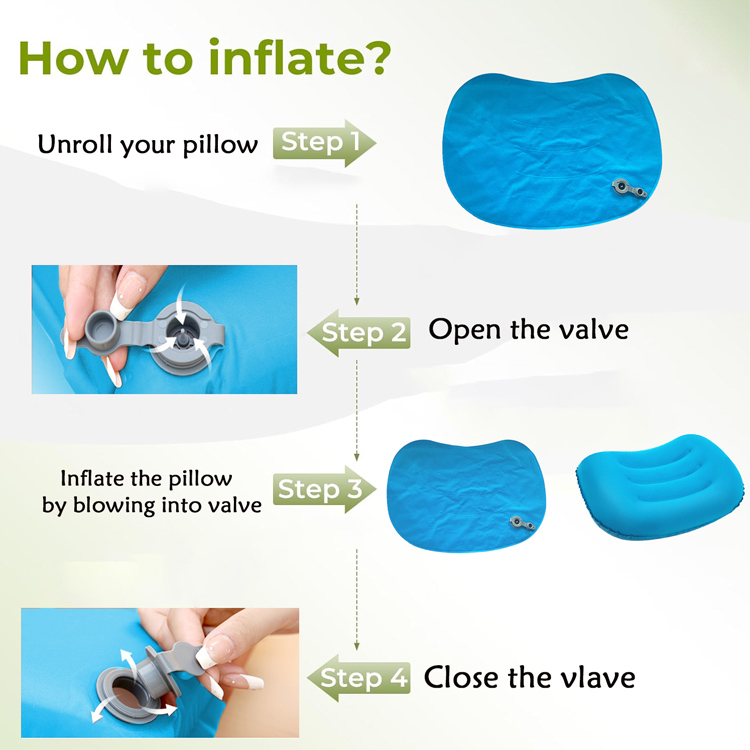 How to inflate?

Unroll your pillow Step 1

Step 2 Open the valve

Inflate the pillow by blowing into valve Step 3

Step 4 Close the vlave